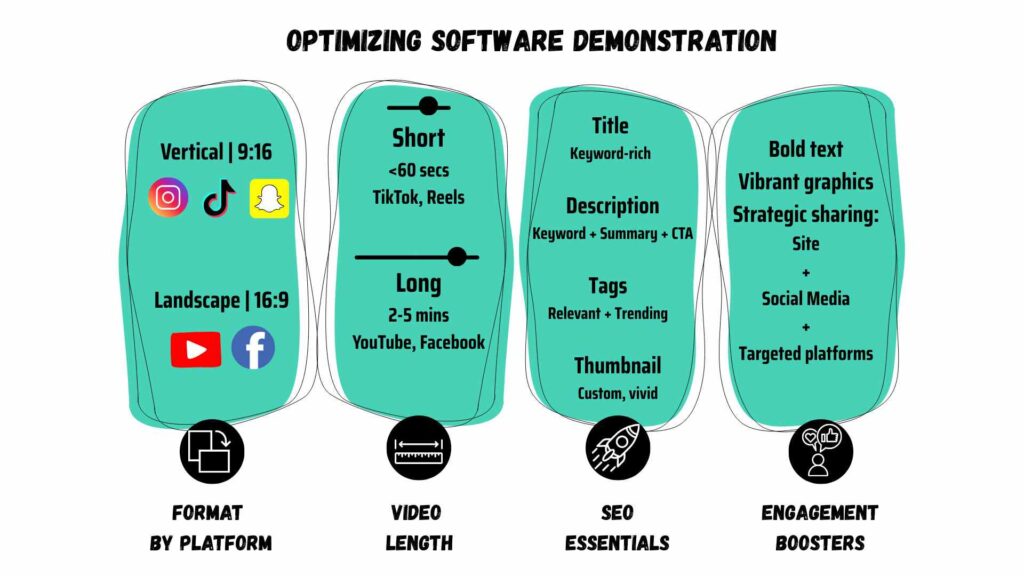 OPTIMIZING SOFTWARE DEMONSTRATION

Vertical | 9:16

Landscape | 16:9

FORMAT BY PLATFORM

Short
<60 secs
TikTok, Reels

Long
2-5 mins
YouTube, Facebook

VIDEO LENGTH

Title
Keyword-rich

Description
Keyword + Summary + CTA

Tags
Relevant + Trending

Thumbnail
Custom, vivid

SEO ESSENTIALS

Bold text
Vibrant graphics
Strategic sharing:
Site
+
Social Media
+
Targeted platforms

ENGAGEMENT BOOSTERS